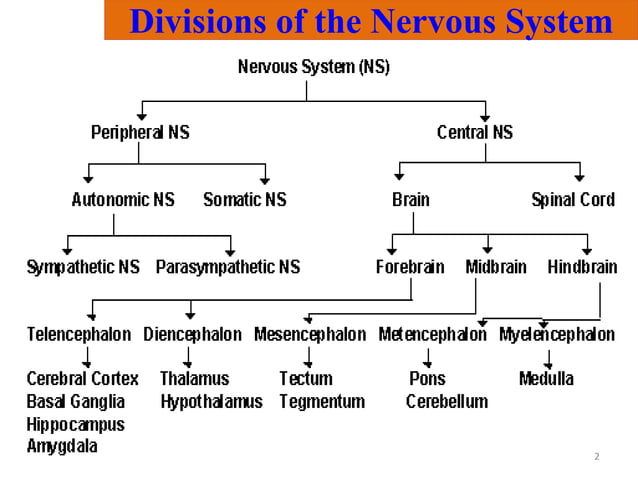 Divisions of the Nervous System

Nervous System (NS)

Peripheral NS

Central NS

Autonomic NS

Somatic NS

Brain

Spinal Cord

Sympathetic NS

Parasympathetic NS

Forebrain

Midbrain

Hindbrain

Telencephalon

Diencephalon

Mesencephalon

Metencephalon

Myelencephalon

Cerebral Cortex
Basal Ganglia
Hippocampus
Amygdala

Thalamus
Hypothalamus

Tectum
Tegmentum

Pons
Cerebellum

Medulla

2